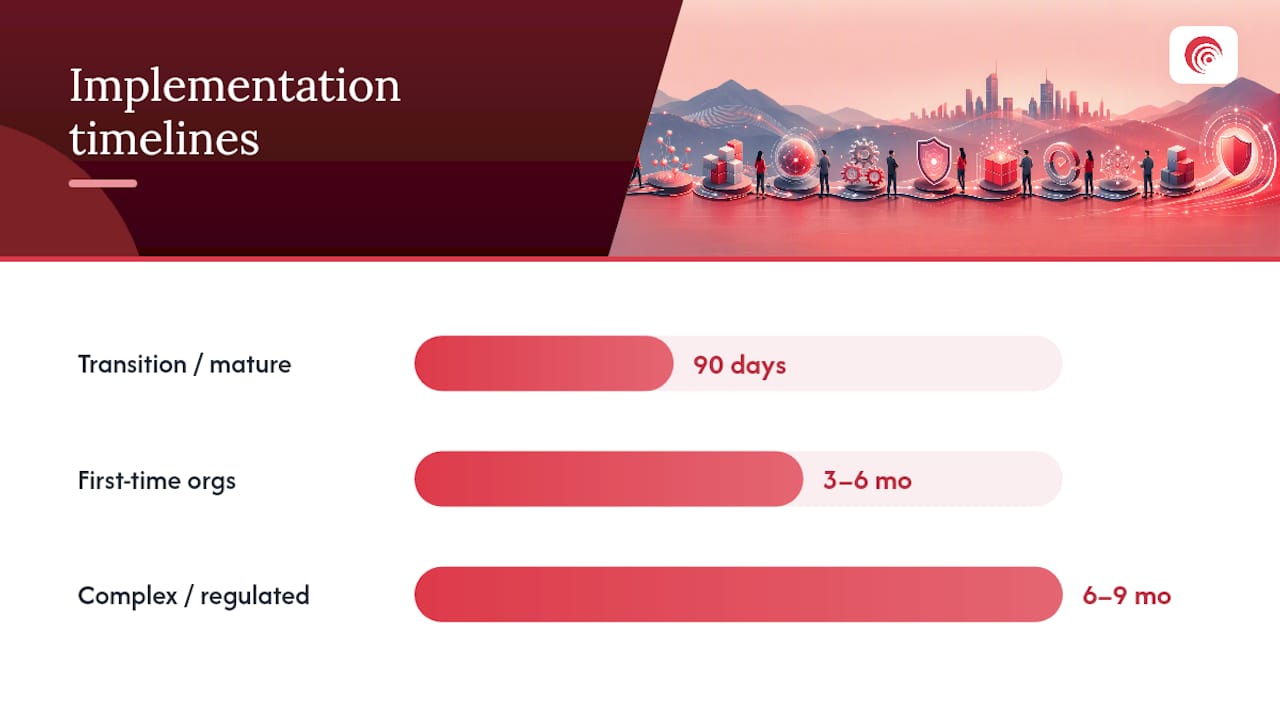 Implementation timelines

Transition / mature

90 days

First-time orgs

3–6 mo

Complex / regulated

6–9 mo